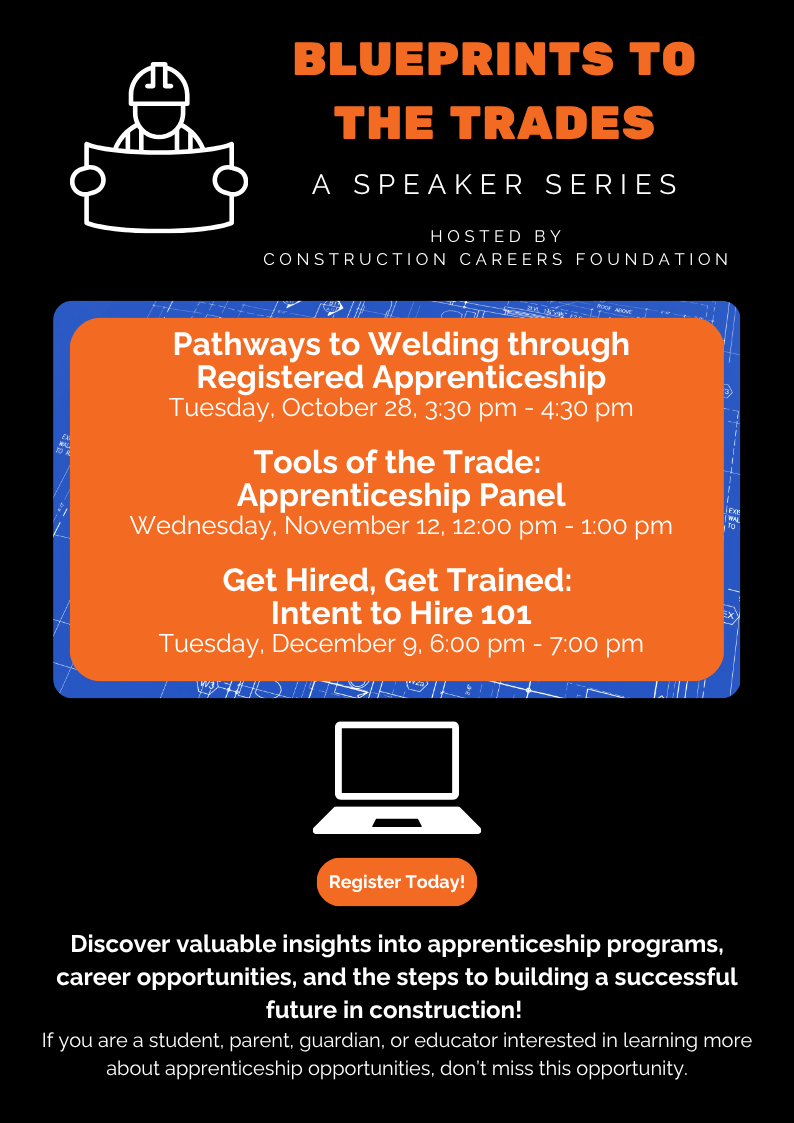 BLUEPRINTS TO THE TRADES

A SPEAKER SERIES

HOSTED BY
CONSTRUCTION CAREERS FOUNDATION

Pathways to Welding through Registered Apprenticeship
Tuesday, October 28, 3:30 pm - 4:30 pm

Tools of the Trade: Apprenticeship Panel
Wednesday, November 12, 12:00 pm - 1:00 pm

Get Hired, Get Trained: Intent to Hire 101
Tuesday, December 9, 6:00 pm - 7:00 pm

Register Today!

Discover valuable insights into apprenticeship programs, career opportunities, and the steps to building a successful future in construction!
If you are a student, parent, guardian, or educator interested in learning more about apprenticeship opportunities, don't miss this opportunity.